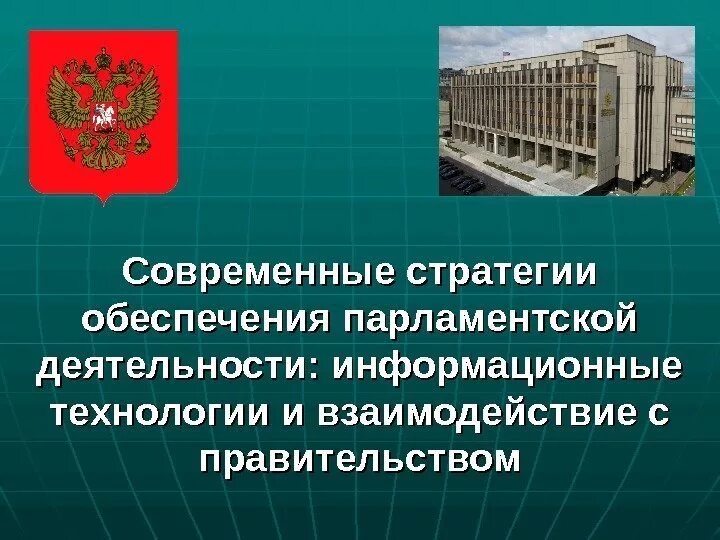 Современные стратегии обеспечения парламентской деятельности: информационные технологии и взаимодействие с правительством